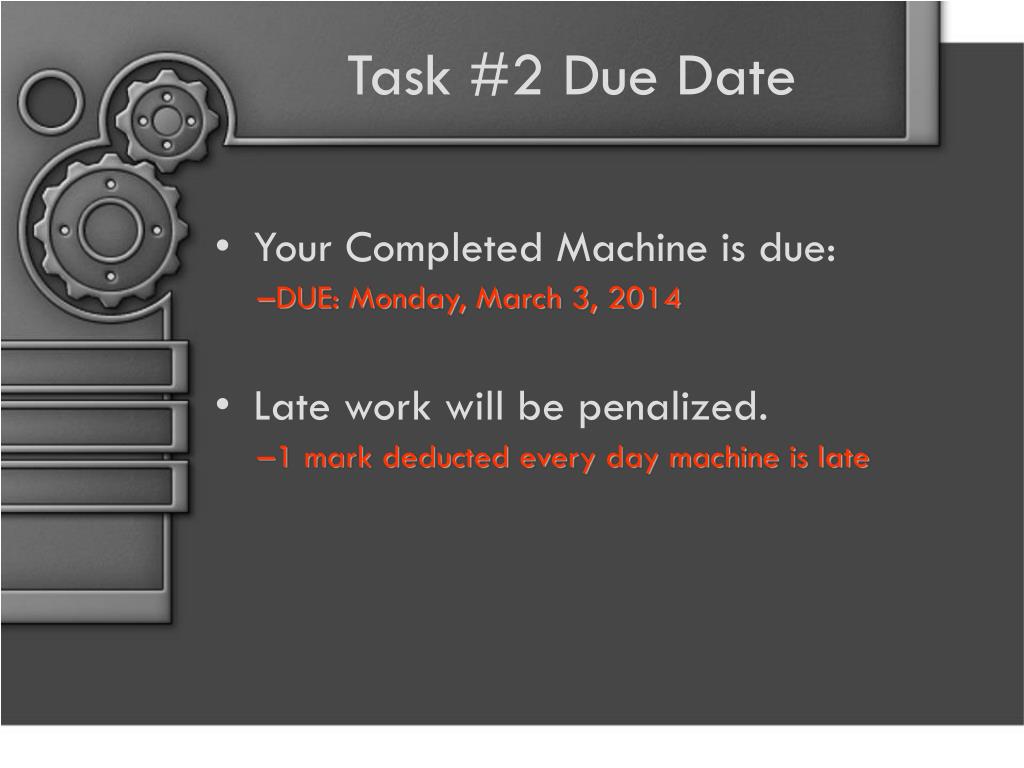 Task #2 Due Date

• Your Completed Machine is due:
–DUE: Monday, March 3, 2014

• Late work will be penalized.
–1 mark deducted every day machine is late